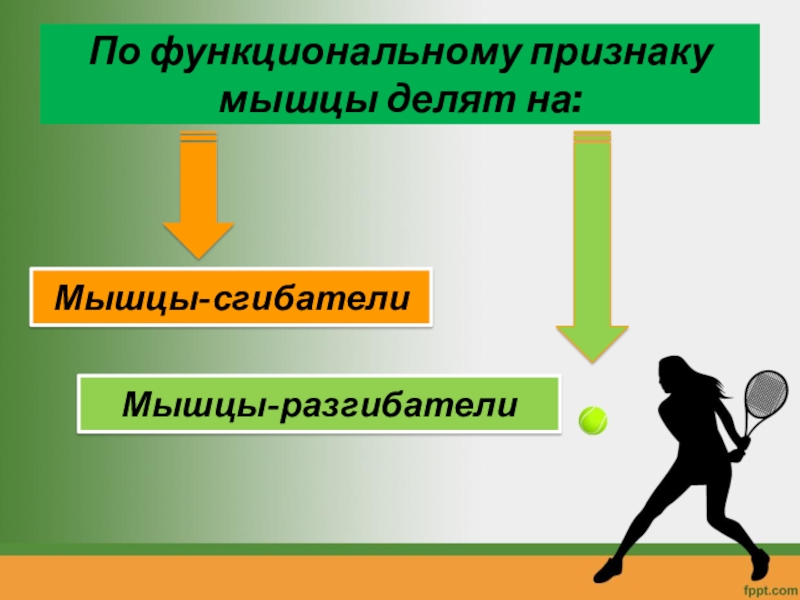 По функциональному признаку мышцы делят на:

Мышцы-сгибатели

Мышцы-разгибатели

fppt.com